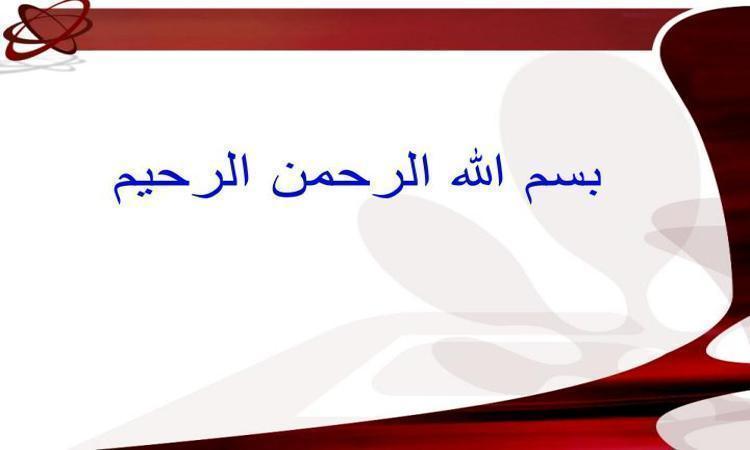 بسم الله الرحمن الرحيم